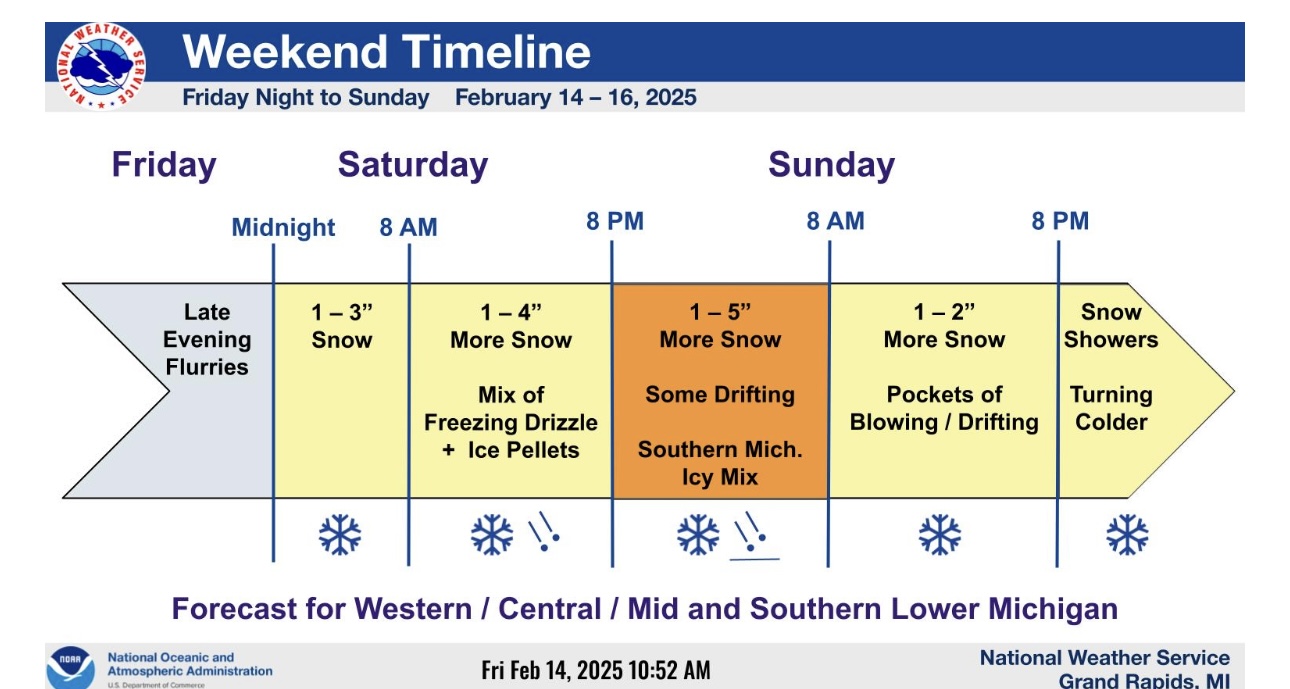 NATIONAL WEATHER SERVICE

Weekend Timeline

Friday Night to Sunday February 14 – 16, 2025

Friday Saturday Sunday

Midnight 8 AM 8 PM 8 AM 8 PM

Late Evening Flurries

1 – 3” Snow

1 – 4” More Snow

Mix of Freezing Drizzle + Ice Pellets

1 – 5” More Snow

Some Drifting

Southern Mich. Icy Mix

1 – 2” More Snow

Pockets of Blowing / Drifting

Snow Showers

Turning Colder

Forecast for Western / Central / Mid and Southern Lower Michigan

NOAA

National Oceanic and Atmospheric Administration
U.S. Department of Commerce

Fri Feb 14, 2025 10:52 AM

National Weather Service
Grand Rapids, MI